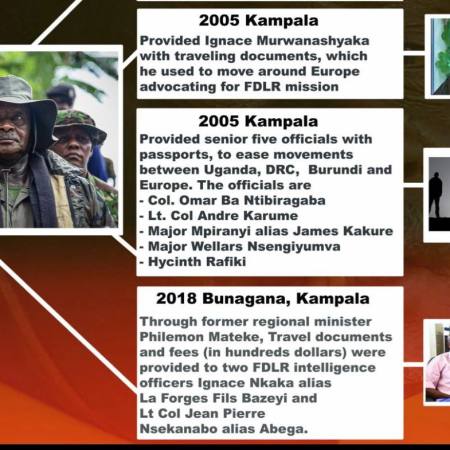 2005 Kampala

Provided Ignace Murwanashyaka with traveling documents, which he used to move around Europe advocating for FDLR mission

2005 Kampala

Provided senior five officials with passports, to ease movements between Uganda, DRC, Burundi and Europe. The officials are
- Col. Omar Ba Ntibiragaba
- Lt. Col Andre Karume
- Major Mpiranyi alias James Kakure
- Major Wellars Nsengiyumva
- Hycinth Rafiki

2018 Bunagana, Kampala

Through former regional minister Philemon Mateke, Travel documents and fees (in hundreds dollars) were provided to two FDLR intelligence officers Ignace Nkaka alias La Forges Fils Bazeyi and Lt Col Jean Pierre Nsekanabo alias Abega.